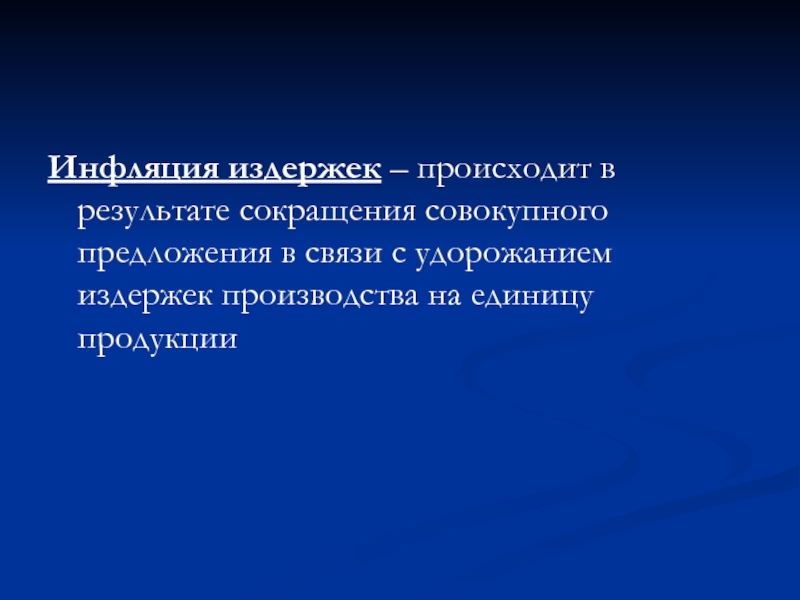 Инфляция издержек – происходит в результате сокращения совокупного предложения в связи с удорожанием издержек производства на единицу продукции